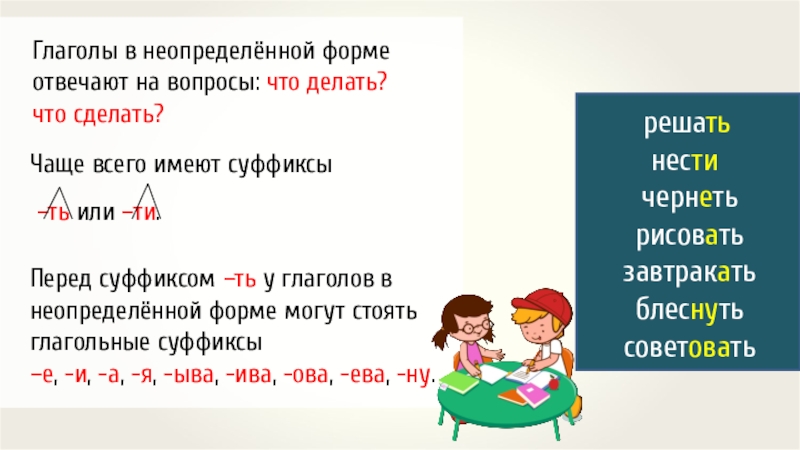 Глаголы в неопределённой форме отвечают на вопросы: что делать? что сделать?

Чаще всего имеют суффиксы

–ть или –ти.

Перед суффиксом –ть у глаголов в неопределённой форме могут стоять глагольные суффиксы
–е, -и, -а, -я, -ыва, -ива, -ова, -ева, -ну.

решать
нести
чернеть
рисовать
завтракать
блеснуть
советовать